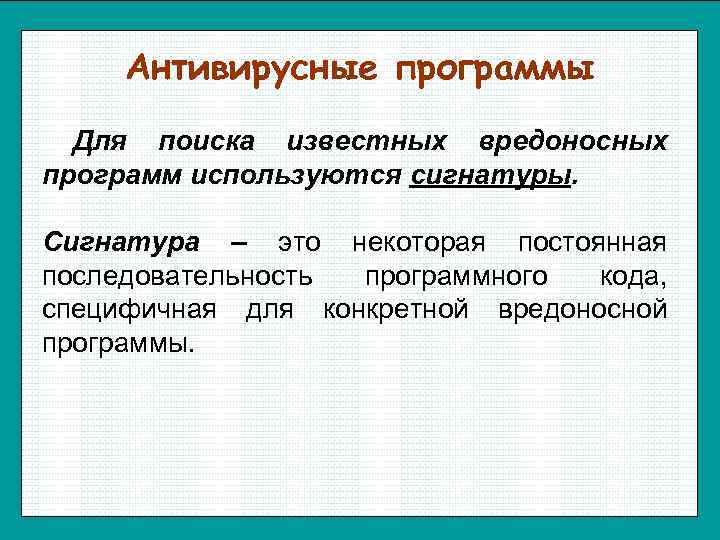 Антивирусные программы

Для поиска известных вредоносных программ используются сигнатуры.

Сигнатура – это некоторая постоянная последовательность программного кода, специфичная для конкретной вредоносной программы.